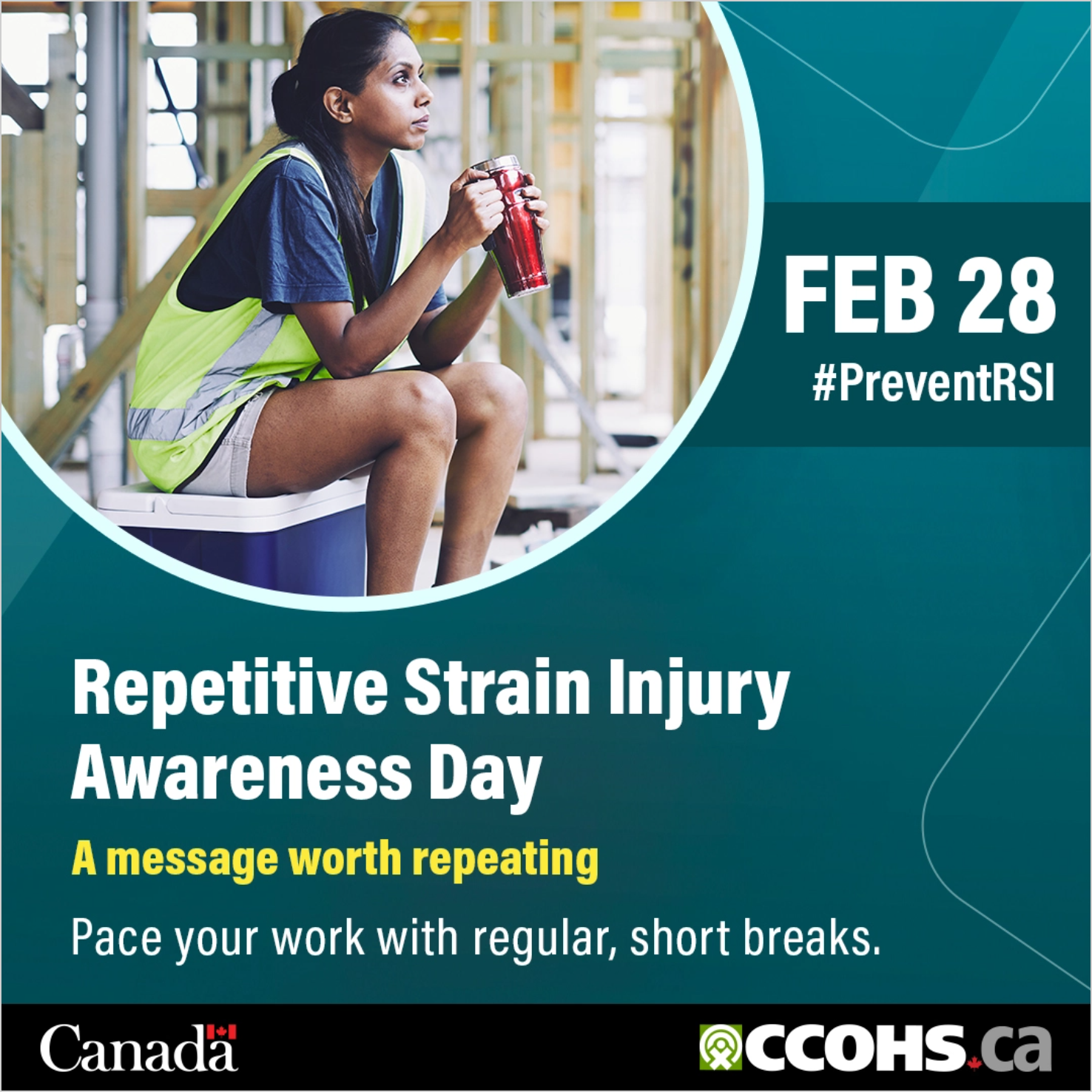 FEB 28
#PreventRSI

Repetitive Strain Injury Awareness Day

A message worth repeating

Pace your work with regular, short breaks.

Canada

CCOHS.ca